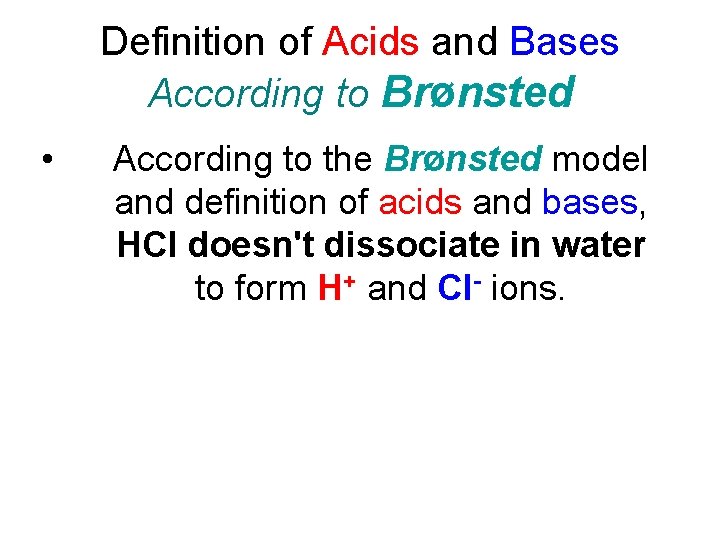 Definition of Acids and Bases
According to Brønsted

• According to the Brønsted model and definition of acids and bases, HCl doesn't dissociate in water to form $H^+$ and $Cl^-$ ions.